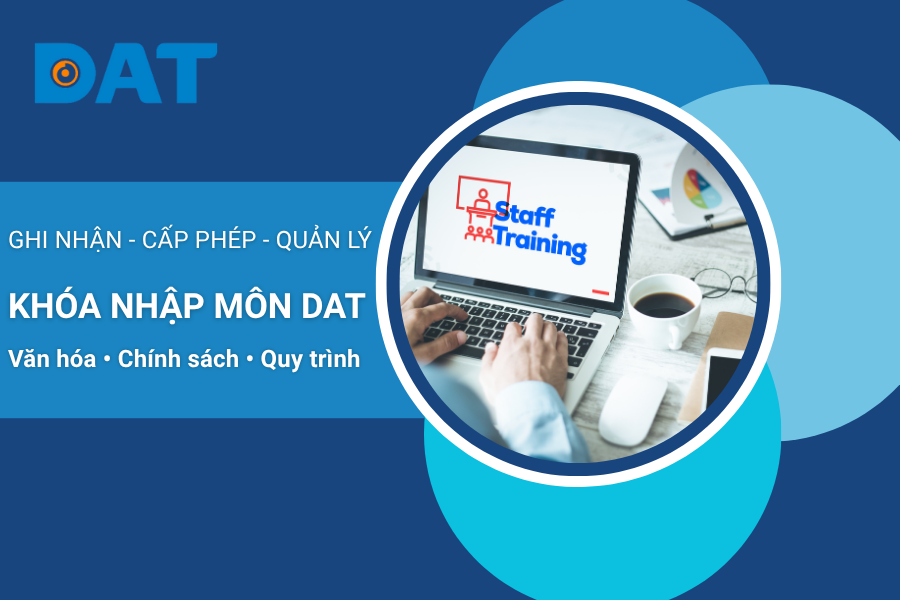 DAT

GHI NHẬN - CẤP PHÉP - QUẢN LÝ

KHÓA NHẬP MÔN DAT

Văn hóa • Chính sách • Quy trình

Staff Training